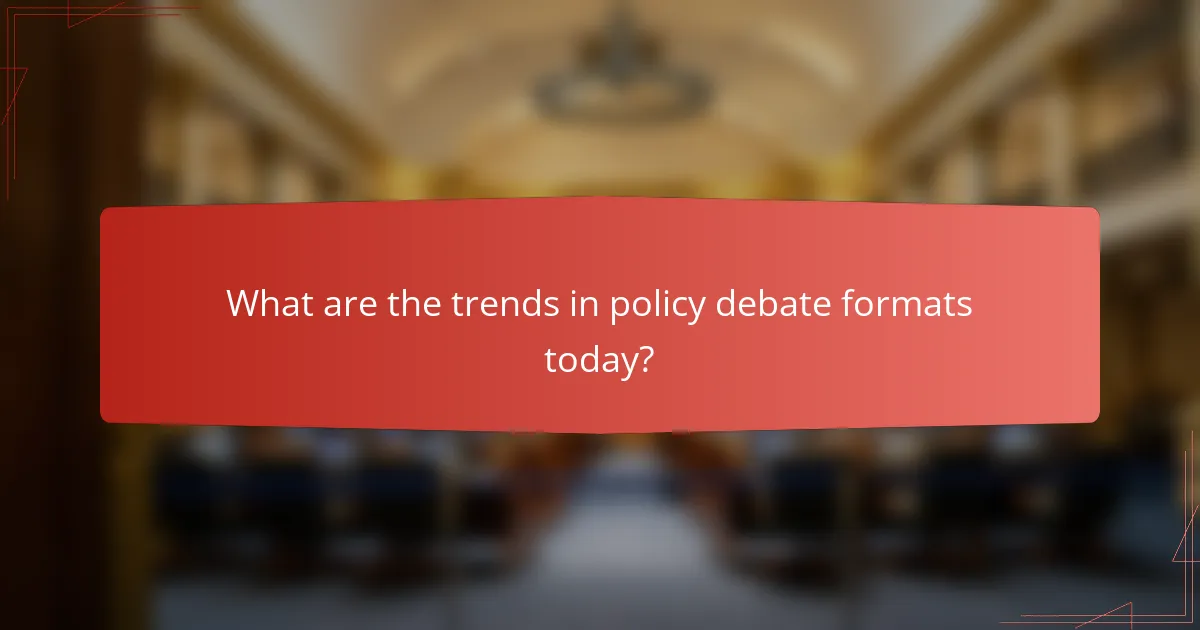 What are the trends in policy debate formats today?